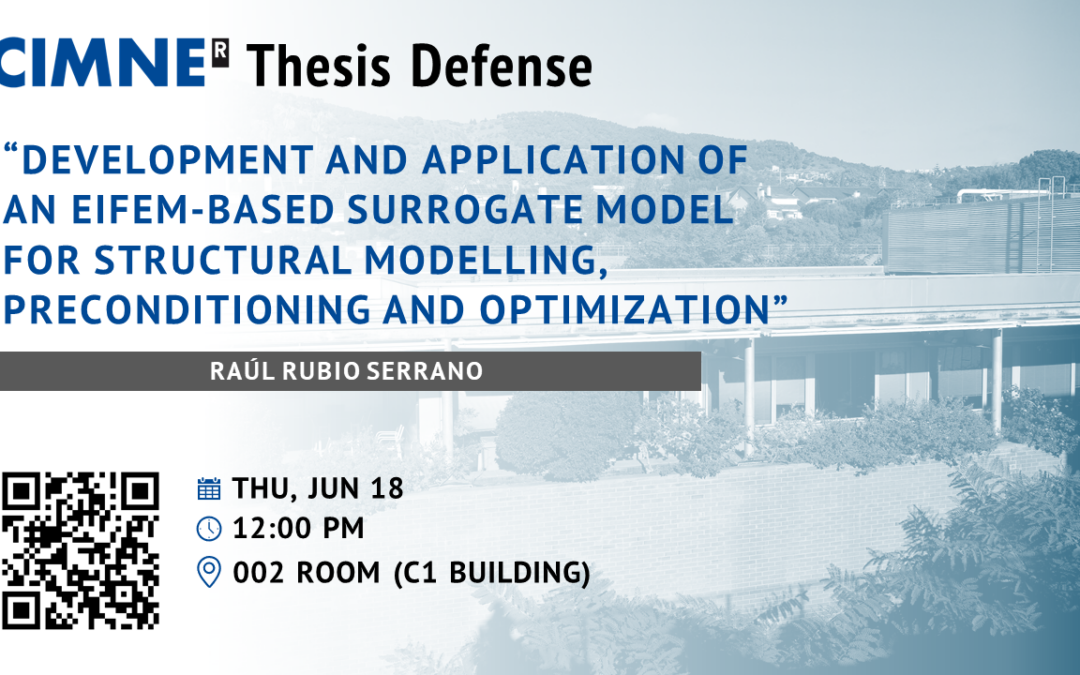 CIMNE® Thesis Defense

“DEVELOPMENT AND APPLICATION OF AN EIFEM-BASED SURROGATE MODEL FOR STRUCTURAL MODELLING, PRECONDITIONING AND OPTIMIZATION”

RAÚL RUBIO SERRANO

THU, JUN 18
12:00 PM
002 ROOM (C1 BUILDING)